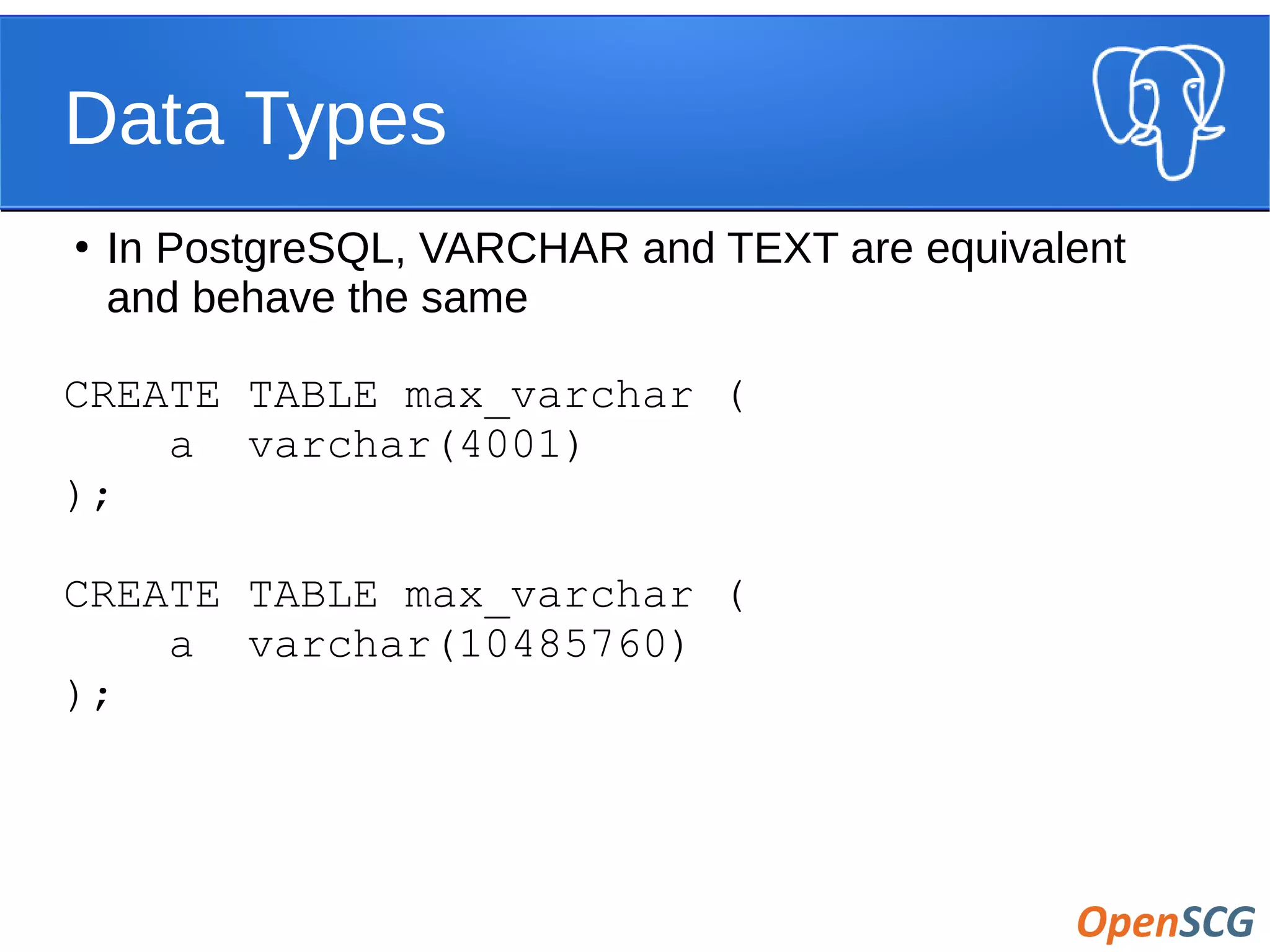 Data Types

• In PostgreSQL, VARCHAR and TEXT are equivalent and behave the same

CREATE TABLE max_varchar (
    a  varchar(4001)
);

CREATE TABLE max_varchar (
    a  varchar(10485760)
);

OpenSCG